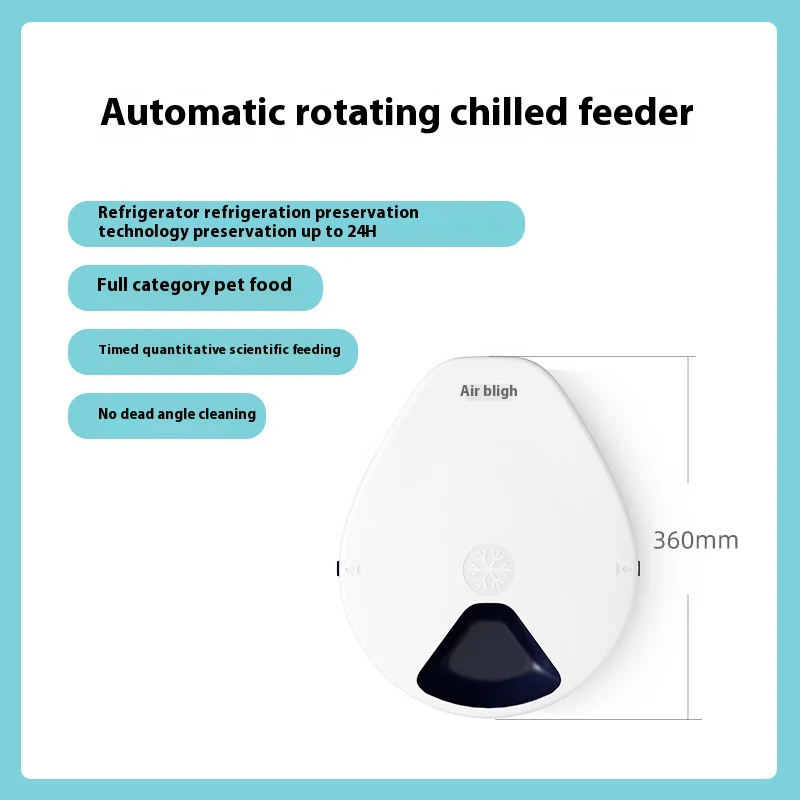 Automatic rotating chilled feeder

Refrigerator refrigeration preservation technology preservation up to 24H

Full category pet food

Timed quantitative scientific feeding

No dead angle cleaning

Air bligh

360mm